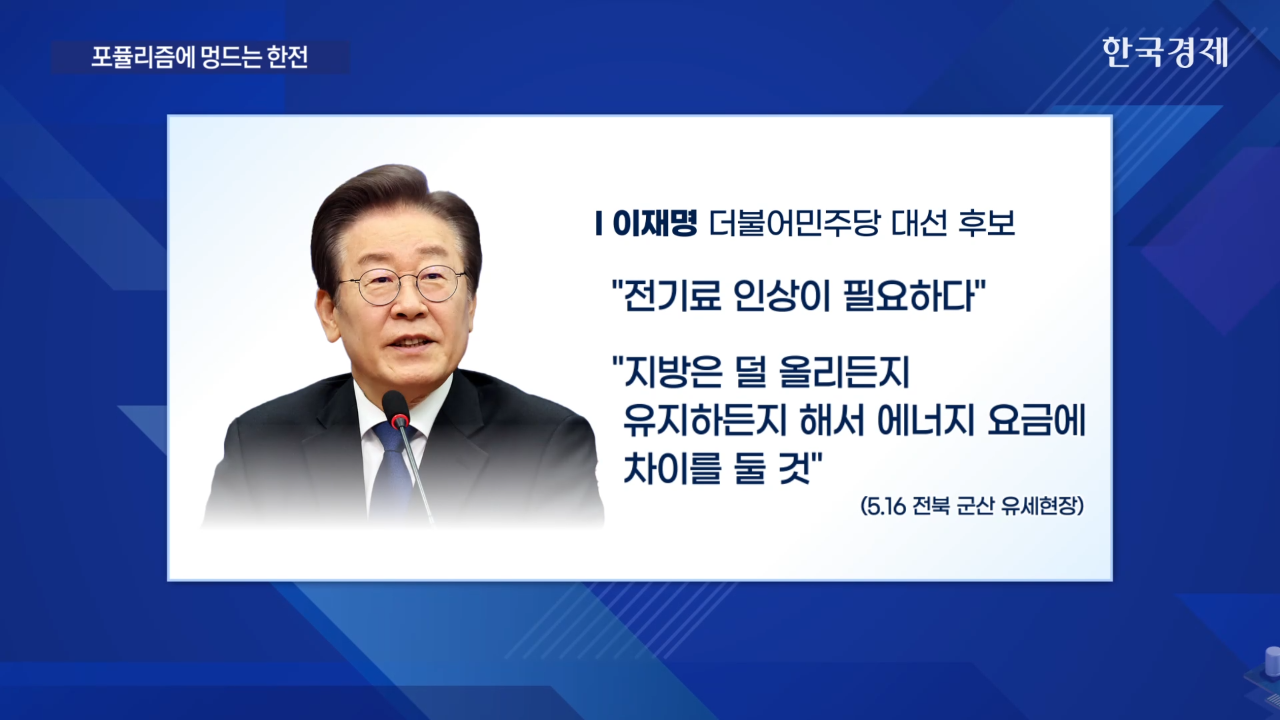 포퓰리즘에 멍드는 한전

한국경제

I 이재명 더불어민주당 대선 후보

"전기료 인상이 필요하다"

"지방은 덜 올리든지 유지하든지 해서 에너지 요금에 차이를 둘 것"

(5.16 전북 군산 유세현장)